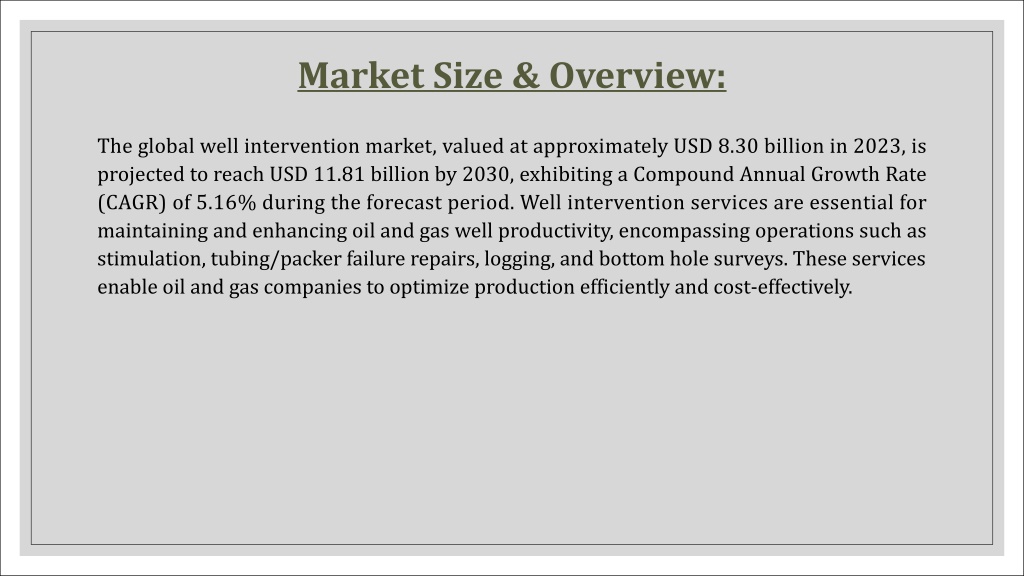 Market Size & Overview:

The global well intervention market, valued at approximately USD 8.30 billion in 2023, is projected to reach USD 11.81 billion by 2030, exhibiting a Compound Annual Growth Rate (CAGR) of 5.16% during the forecast period. Well intervention services are essential for maintaining and enhancing oil and gas well productivity, encompassing operations such as stimulation, tubing/packer failure repairs, logging, and bottom hole surveys. These services enable oil and gas companies to optimize production efficiently and cost-effectively.